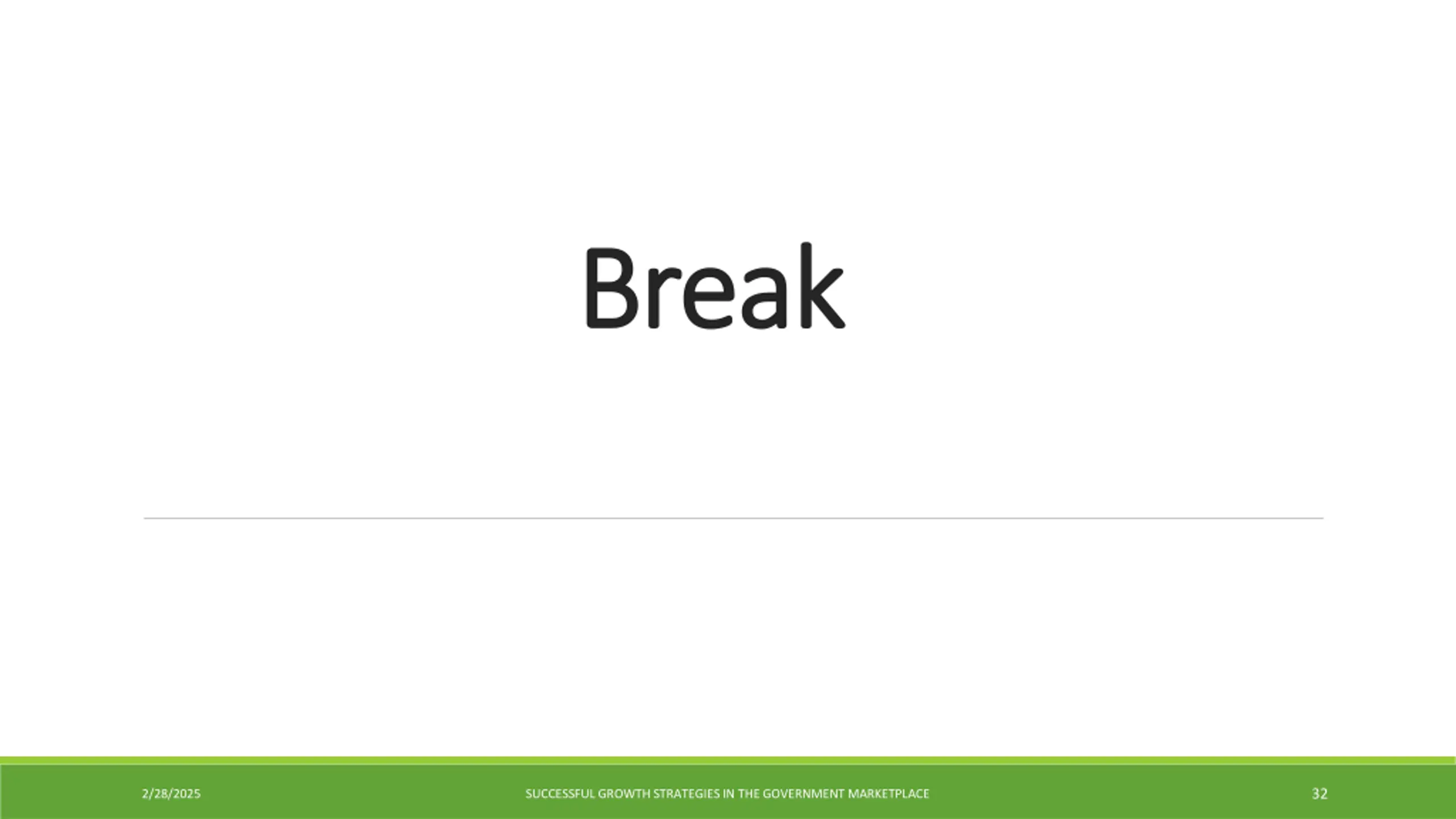 Break

2/28/2025

SUCCESSFUL GROWTH STRATEGIES IN THE GOVERNMENT MARKETPLACE

32